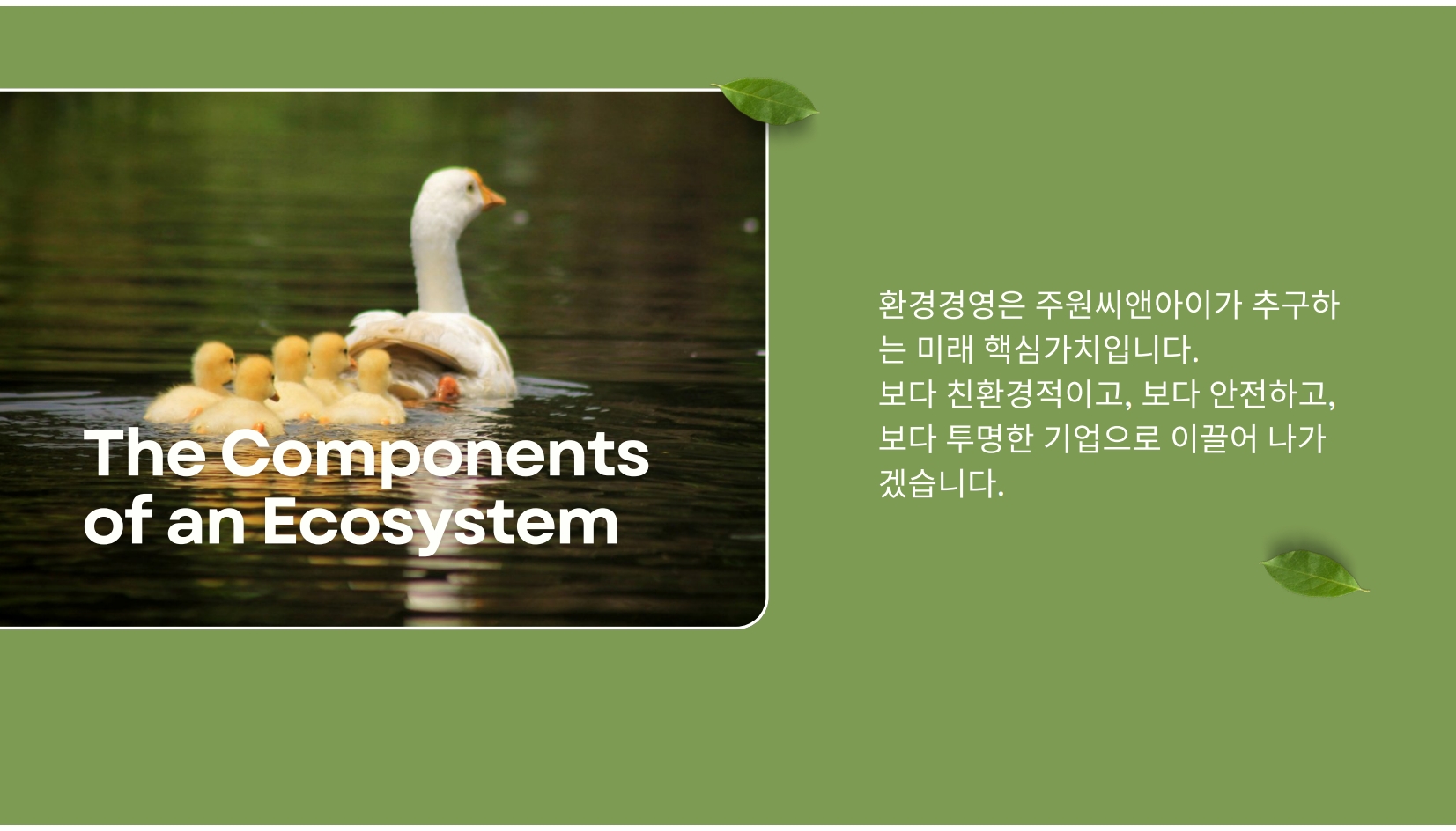 The Components of an Ecosystem

환경경영은 주원씨앤아이가 추구하는 미래 핵심가치입니다.
보다 친환경적이고, 보다 안전하고, 보다 투명한 기업으로 이끌어 나가겠습니다.